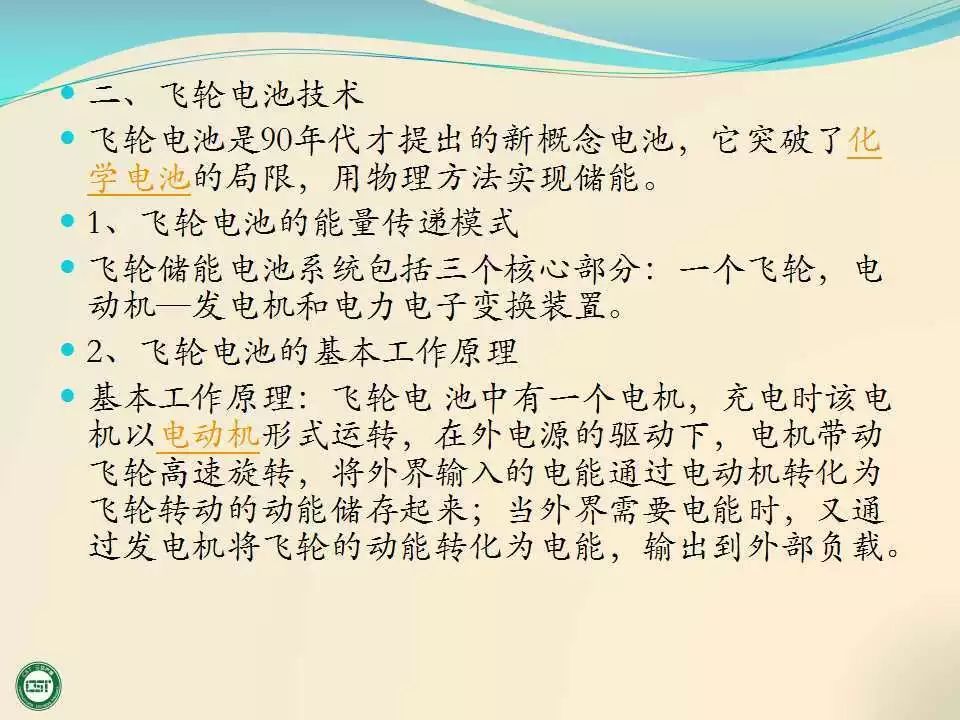 二、飞轮电池技术

飞轮电池是90年代才提出的新概念电池，它突破了化学电池的局限，用物理方法实现储能。

1、飞轮电池的能量传递模式

飞轮储能电池系统包括三个核心部分：一个飞轮，电动机—发电机和电力电子变换装置。

2、飞轮电池的基本工作原理

基本工作原理：飞轮电 池中有一个电机，充电时该电机以电动机形式运转，在外电源的驱动下，电机带动飞轮高速旋转，将外界输入的电能通过电动机转化为飞轮转动的动能储存起来；当外界需要电能时，又通过发电机将飞轮的动能转化为电能，输出到外部负载。